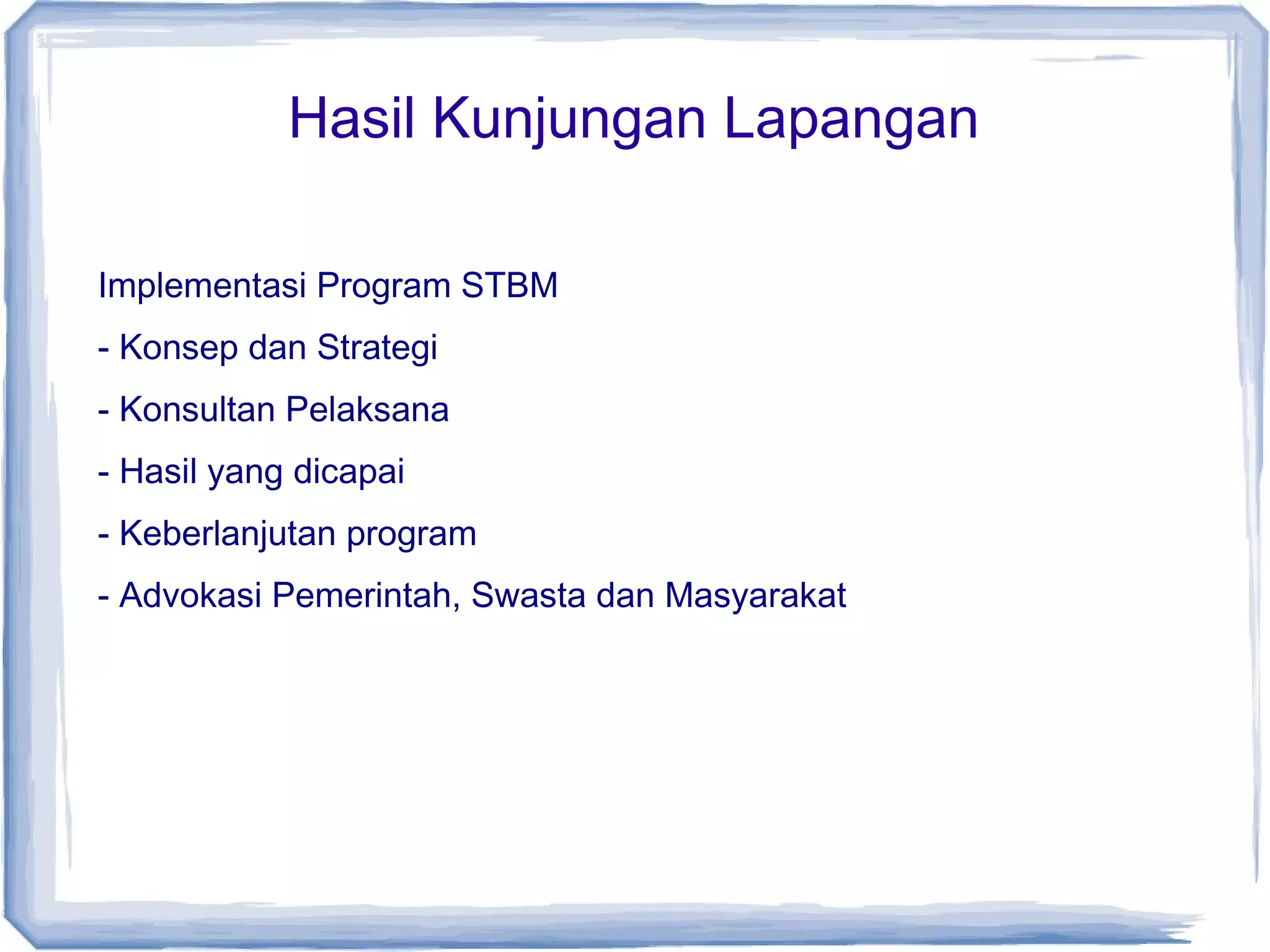 Hasil Kunjungan Lapangan

Implementasi Program STBM

- Konsep dan Strategi

- Konsultan Pelaksana

- Hasil yang dicapai

- Keberlanjutan program

- Advokasi Pemerintah, Swasta dan Masyarakat